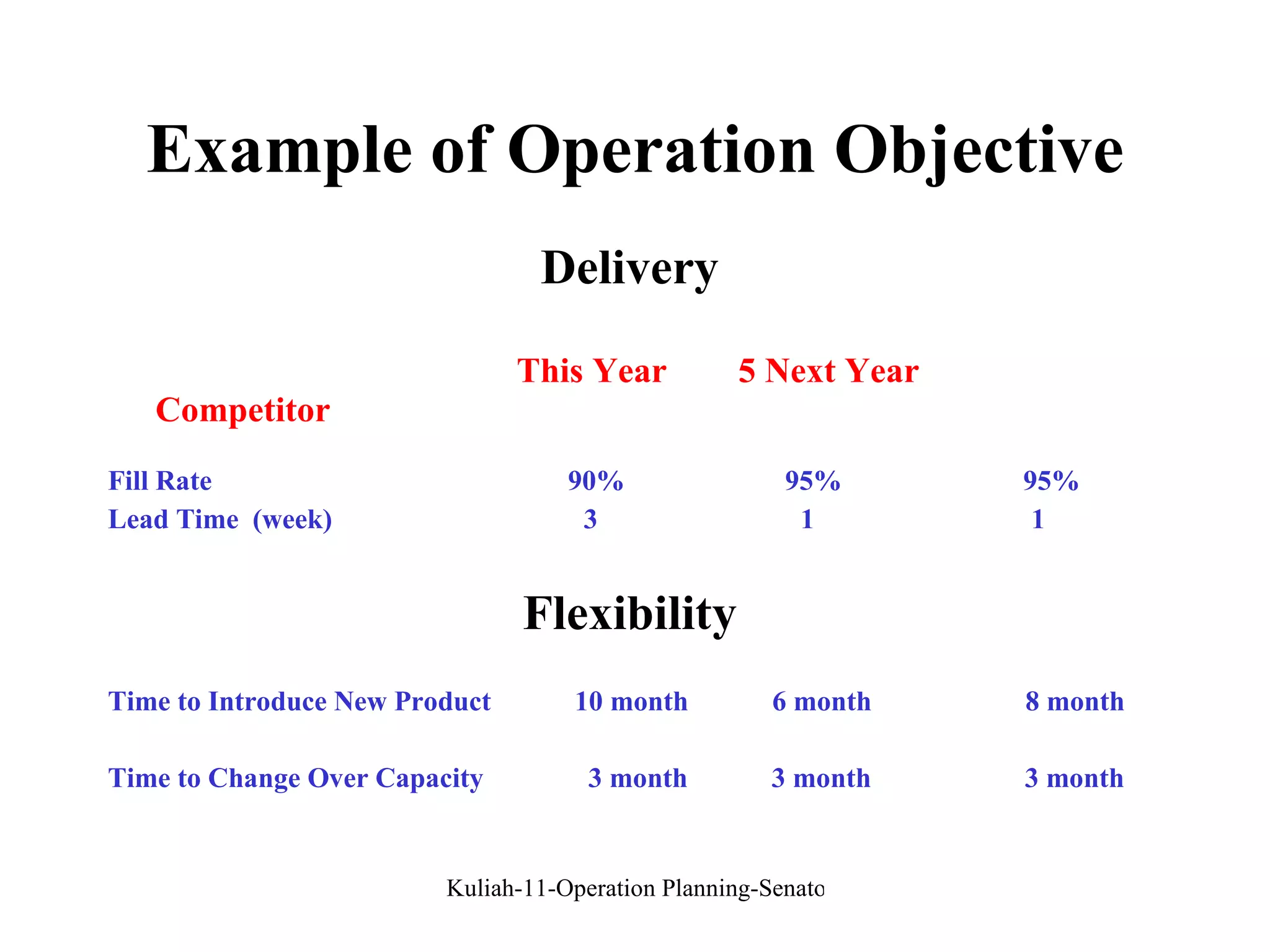 Example of Operation Objective

Delivery

This Year 5 Next Year
Competitor

Fill Rate 90% 95% 95%
Lead Time (week) 3 1 1

Flexibility

Time to Introduce New Product 10 month 6 month 8 month

Time to Change Over Capacity 3 month 3 month 3 month

Kuliah-11-Operation Planning-Senato